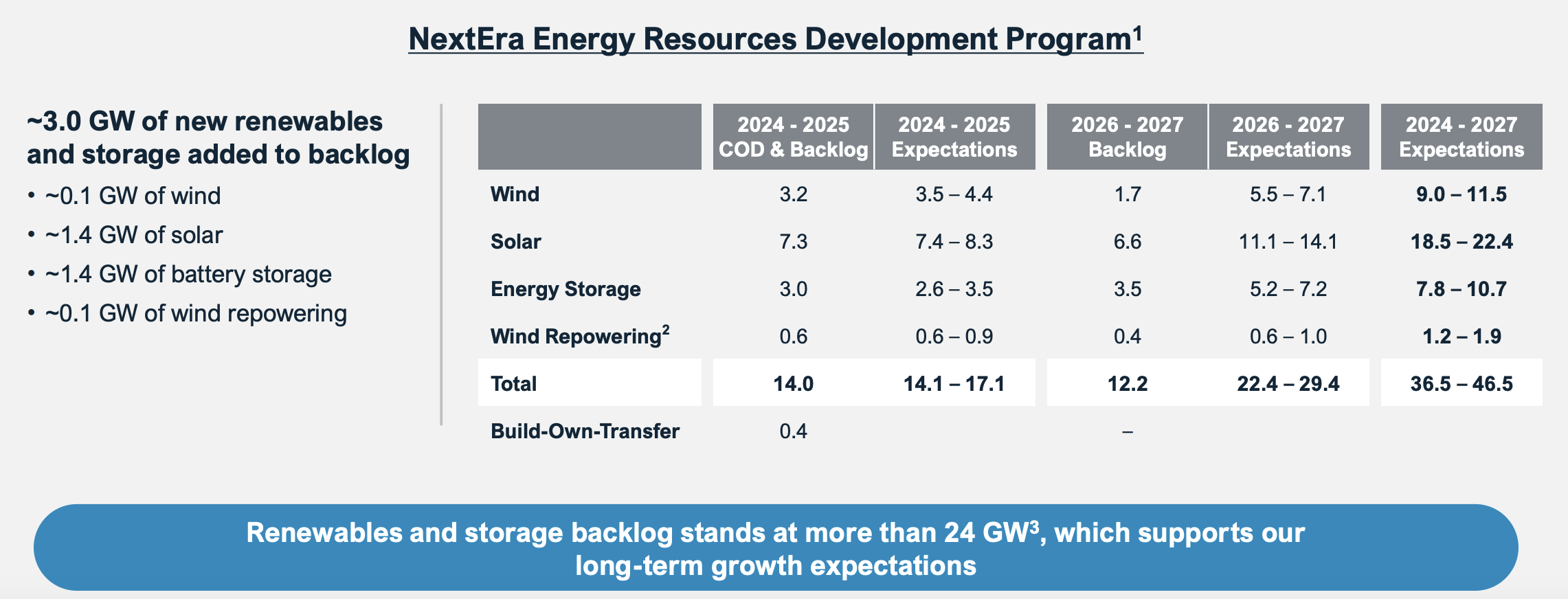 NextEra Energy Resources Development Program$^1$

~3.0 GW of new renewables and storage added to backlog

• ~0.1 GW of wind
• ~1.4 GW of solar
• ~1.4 GW of battery storage
• ~0.1 GW of wind repowering

| | 2024 - 2025 COD & Backlog | 2024 - 2025 Expectations | 2026 - 2027 Backlog | 2026 - 2027 Expectations | 2024 - 2027 Expectations |
|---|---|---|---|---|---|
| Wind | 3.2 | 3.5 – 4.4 | 1.7 | 5.5 – 7.1 | 9.0 – 11.5 |
| Solar | 7.3 | 7.4 – 8.3 | 6.6 | 11.1 – 14.1 | 18.5 – 22.4 |
| Energy Storage | 3.0 | 2.6 – 3.5 | 3.5 | 5.2 – 7.2 | 7.8 – 10.7 |
| Wind Repowering$^2$ | 0.6 | 0.6 – 0.9 | 0.4 | 0.6 – 1.0 | 1.2 – 1.9 |
| Total | 14.0 | 14.1 – 17.1 | 12.2 | 22.4 – 29.4 | 36.5 – 46.5 |
| Build-Own-Transfer | 0.4 | | – | | |

Renewables and storage backlog stands at more than 24 GW$^3$, which supports our long-term growth expectations